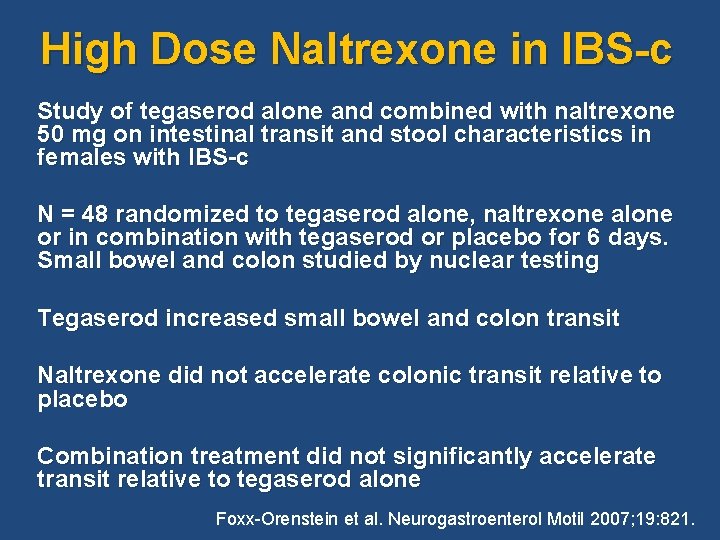 High Dose Naltrexone in IBS-c

Study of tegaserod alone and combined with naltrexone 50 mg on intestinal transit and stool characteristics in females with IBS-c

N = 48 randomized to tegaserod alone, naltrexone alone or in combination with tegaserod or placebo for 6 days. Small bowel and colon studied by nuclear testing

Tegaserod increased small bowel and colon transit

Naltrexone did not accelerate colonic transit relative to placebo

Combination treatment did not significantly accelerate transit relative to tegaserod alone

Foxx-Orenstein et al. Neurogastroenterol Motil 2007;19:821.